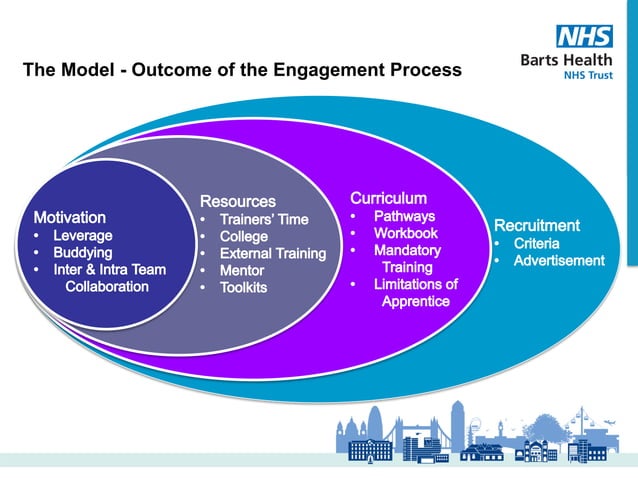 NHS
Barts Health
NHS Trust

The Model - Outcome of the Engagement Process

Motivation
• Leverage
• Buddying
• Inter & Intra Team Collaboration

Resources
• Trainers' Time
• College
• External Training
• Mentor
• Toolkits

Curriculum
• Pathways
• Workbook
• Mandatory Training
• Limitations of Apprentice

Recruitment
• Criteria
• Advertisement